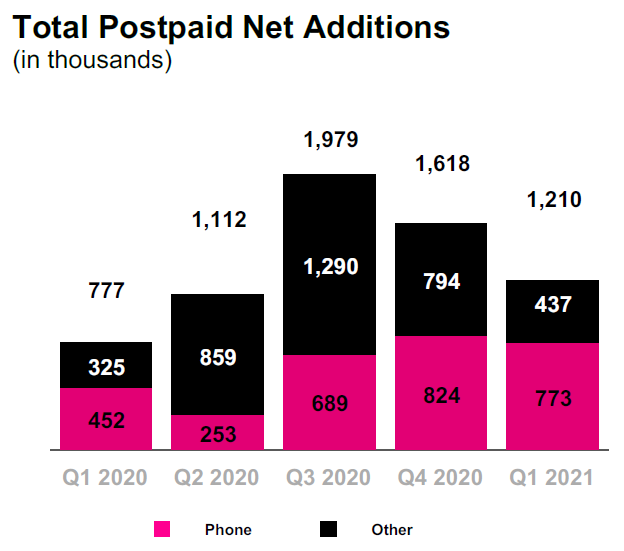 Total Postpaid Net Additions
(in thousands)

777
325
452

1,112
859
253

1,979
1,290
689

1,618
794
824

1,210
437
773

Q1 2020 Q2 2020 Q3 2020 Q4 2020 Q1 2021

Phone Other